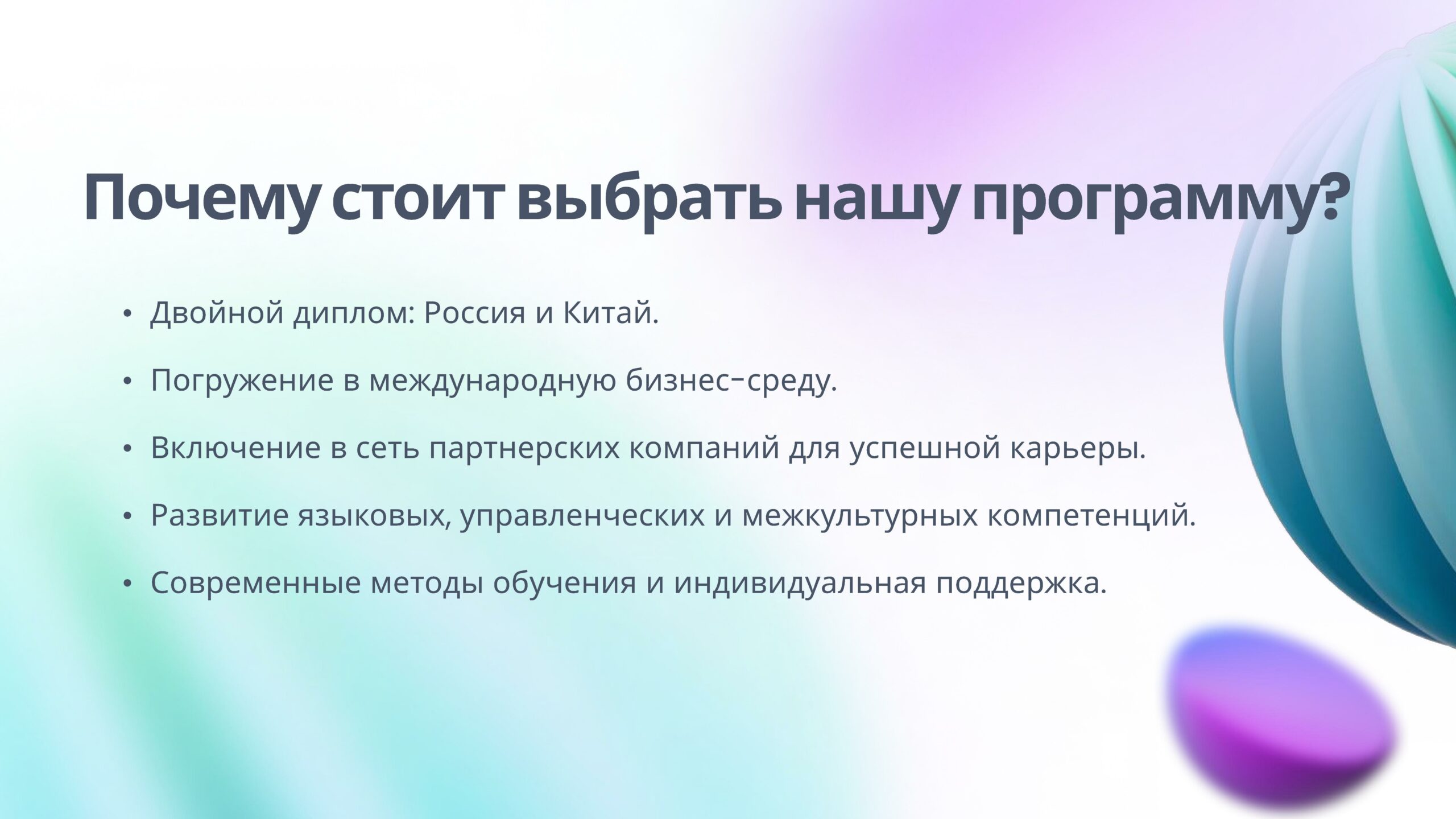 Почему стоит выбрать нашу программу?

• Двойной диплом: Россия и Китай.

• Погружение в международную бизнес-среду.

• Включение в сеть партнерских компаний для успешной карьеры.

• Развитие языковых, управленческих и межкультурных компетенций.

• Современные методы обучения и индивидуальная поддержка.